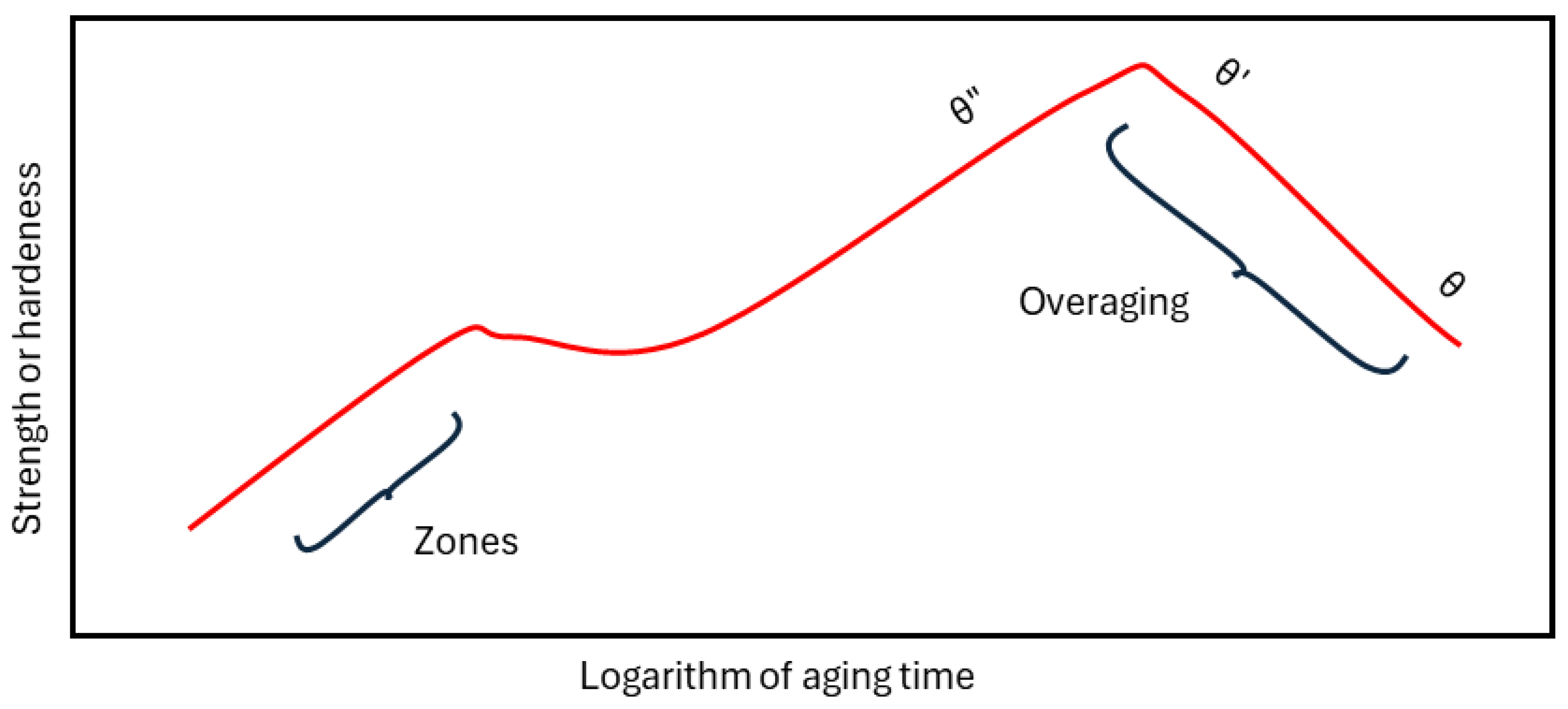 Strength or hardeness

$\theta''$

$\theta'$

$\theta$

Overaging

Zones

Logarithm of aging time